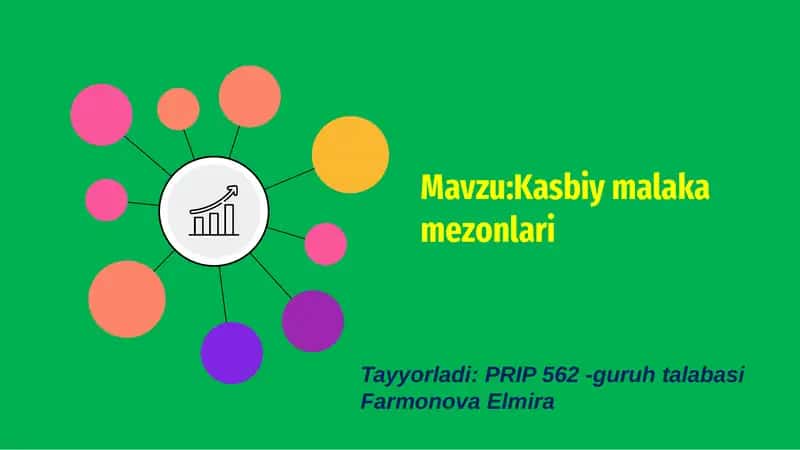 Mavzu:Kasbiy malaka mezonlari

Tayyorladi: PRIP 562 -guruh talabasi Farmonova Elmira